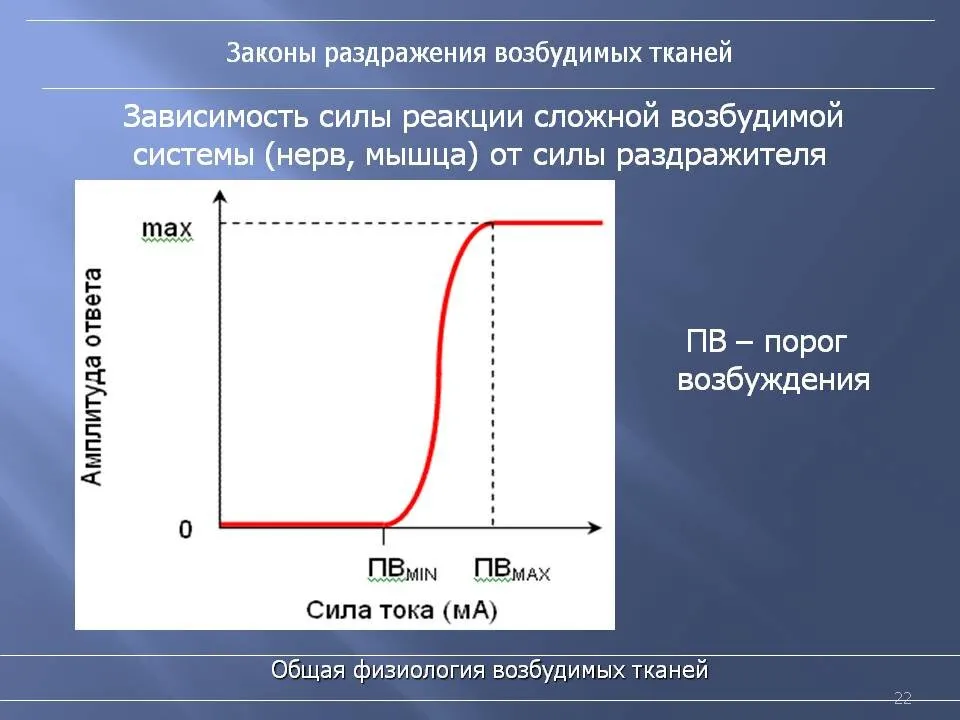 Законы раздражения возбудимых тканей

Зависимость силы реакции сложной возбудимой системы (нерв, мышца) от силы раздражителя

max

Амплитуда ответа

0

ПВ$_{MIN}$

ПВ$_{MAX}$

Сила тока (мА)

ПВ – порог возбуждения

Общая физиология возбудимых тканей

22